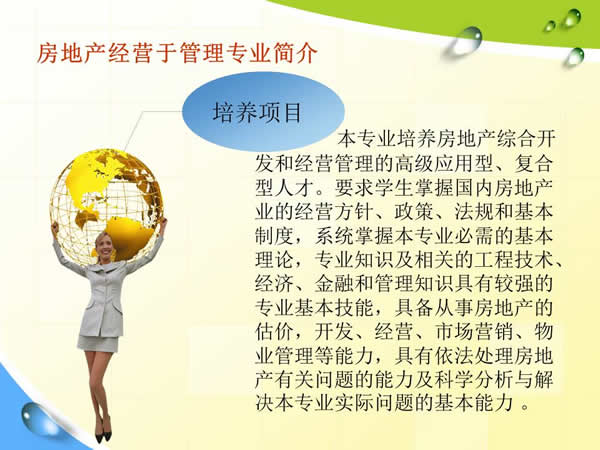 房地产经营于管理专业简介

培养项目

本专业培养房地产综合开发和经营管理的高级应用型、复合型人才。要求学生掌握国内房地产业的经营方针、政策、法规和基本制度，系统掌握本专业必需的基本理论，专业知识及相关的工程技术、经济、金融和管理知识具有较强的专业基本技能，具备从事房地产的估价，开发、经营、市场营销、物业管理等能力，具有依法处理房地产有关问题的能力及科学分析与解决本专业实际问题的基本能力 。